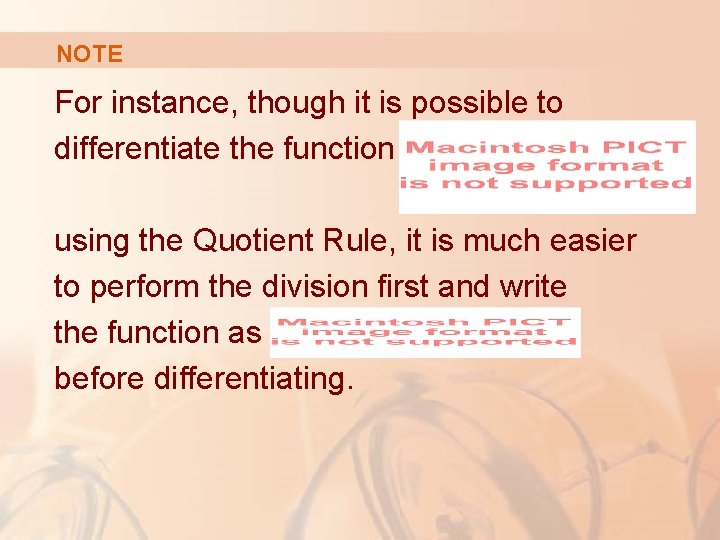 NOTE

For instance, though it is possible to differentiate the function Macintosh PICT image format is not supported

using the Quotient Rule, it is much easier to perform the division first and write the function as Macintosh PICT image format is not supported before differentiating.